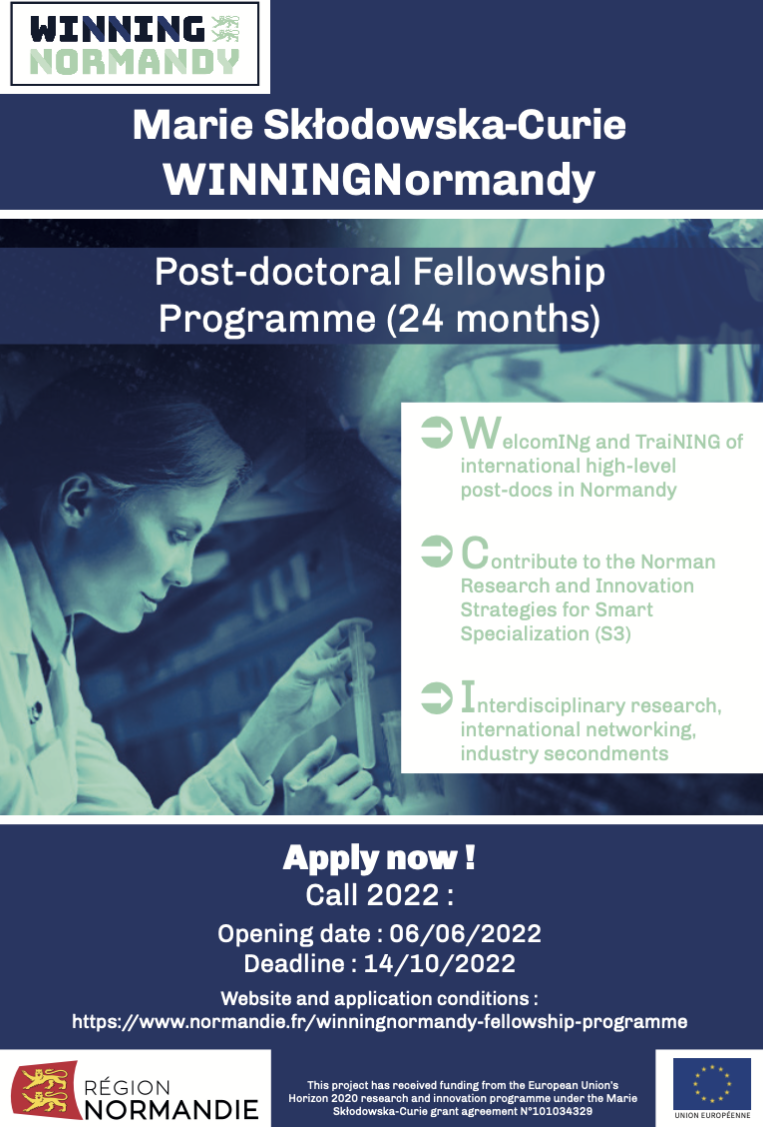 WINNING NORMANDY

Marie Skłodowska-Curie WINNINGNormandy

Post-doctoral Fellowship Programme (24 months)

➲ WelcomINg and TraiNING of international high-level post-docs in Normandy

➲ Contribute to the Norman Research and Innovation Strategies for Smart Specialization (S3)

➲ Interdisciplinary research, international networking, industry secondments

Apply now !
Call 2022 :
Opening date : 06/06/2022
Deadline : 14/10/2022
Website and application conditions :
https://www.normandie.fr/winningnormandy-fellowship-programme

RÉGION NORMANDIE

This project has received funding from the European Union's Horizon 2020 research and innovation programme under the Marie Skłodowska-Curie grant agreement N°101034329

UNION EUROPÉENNE